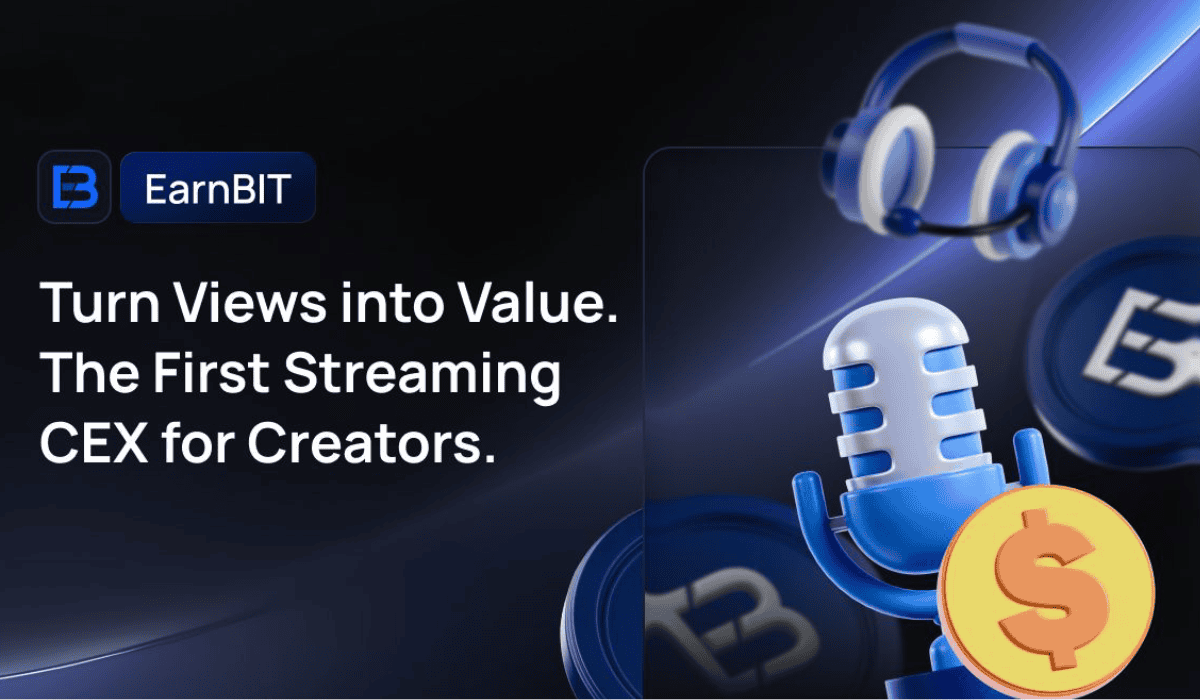 EarnBIT

Turn Views into Value. The First Streaming CEX for Creators.

$